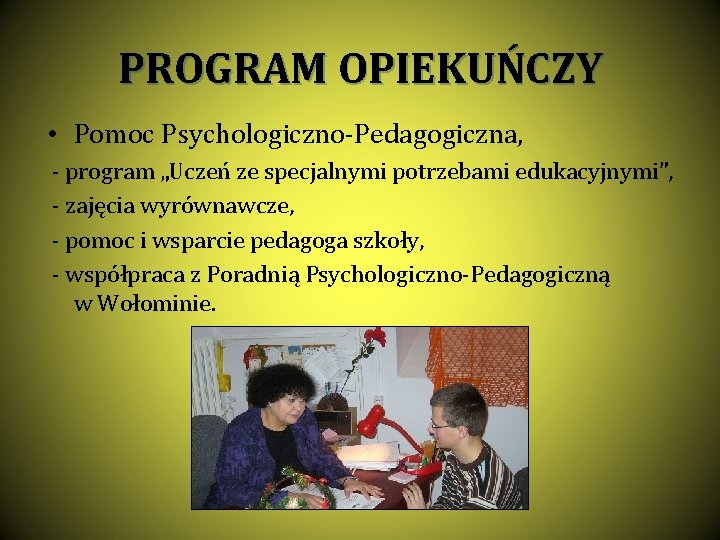 PROGRAM OPIEKUŃCZY

• Pomoc Psychologiczno-Pedagogiczna,

- program „Uczeń ze specjalnymi potrzebami edukacyjnymi",

- zajęcia wyrównawcze,

- pomoc i wsparcie pedagoga szkoły,

- współpraca z Poradnią Psychologiczno-Pedagogiczną w Wołominie.